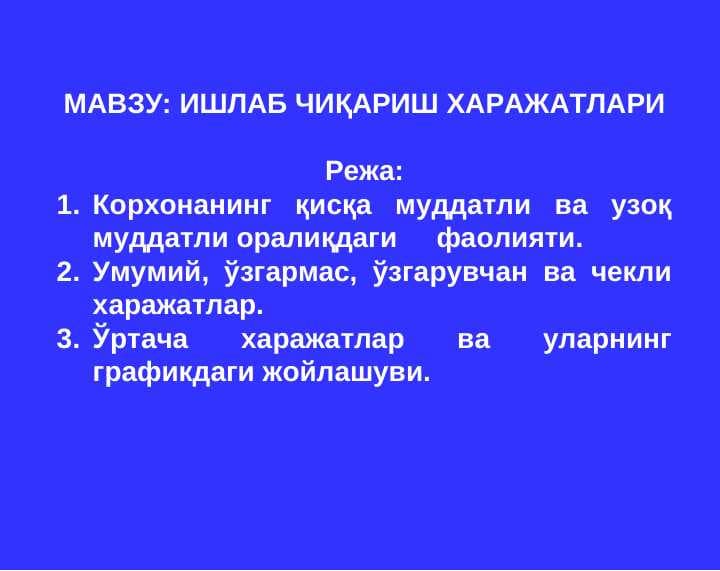 МАВЗУ: ИШЛАБ ЧИҚАРИШ ХАРАЖАТЛАРИ

Режа:

1. Корхонанинг қисқа муддатли ва узоқ муддатли оралиқдаги фаолияти.
2. Умумий, ўзгармас, ўзгарувчан ва чекли харажатлар.
3. Ўртача харажатлар ва уларнинг графикдаги жойлашуви.